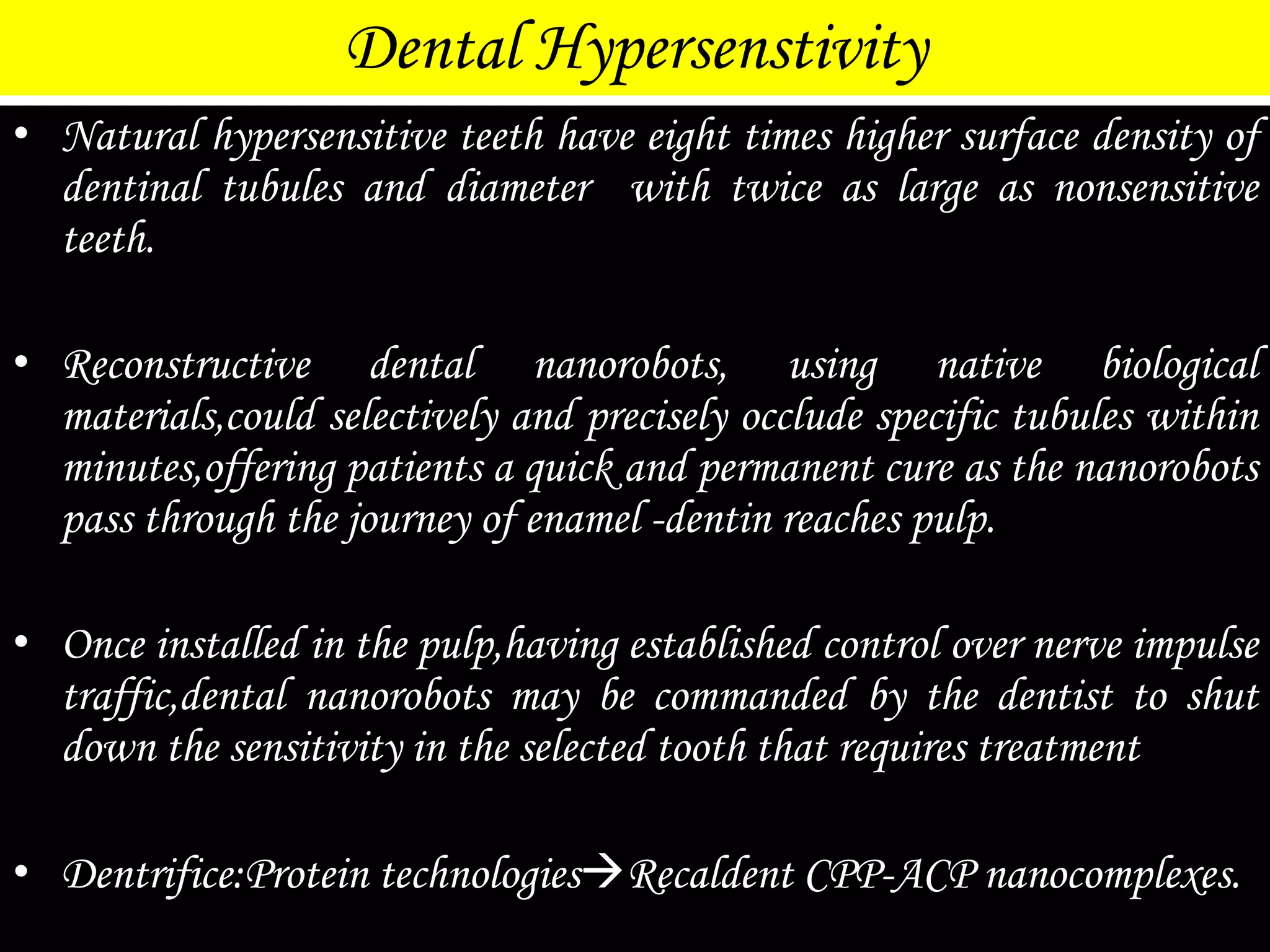 Dental Hypersenstivity

• Natural hypersensitive teeth have eight times higher surface density of dentinal tubules and diameter with twice as large as nonsensitive teeth.

• Reconstructive dental nanorobots, using native biological materials,could selectively and precisely occlude specific tubules within minutes,offering patients a quick and permanent cure as the nanorobots pass through the journey of enamel -dentin reaches pulp.

• Once installed in the pulp,having established control over nerve impulse traffic,dental nanorobots may be commanded by the dentist to shut down the sensitivity in the selected tooth that requires treatment

• Dentrifice:Protein technologies→Recaldent CPP-ACP nanocomplexes.